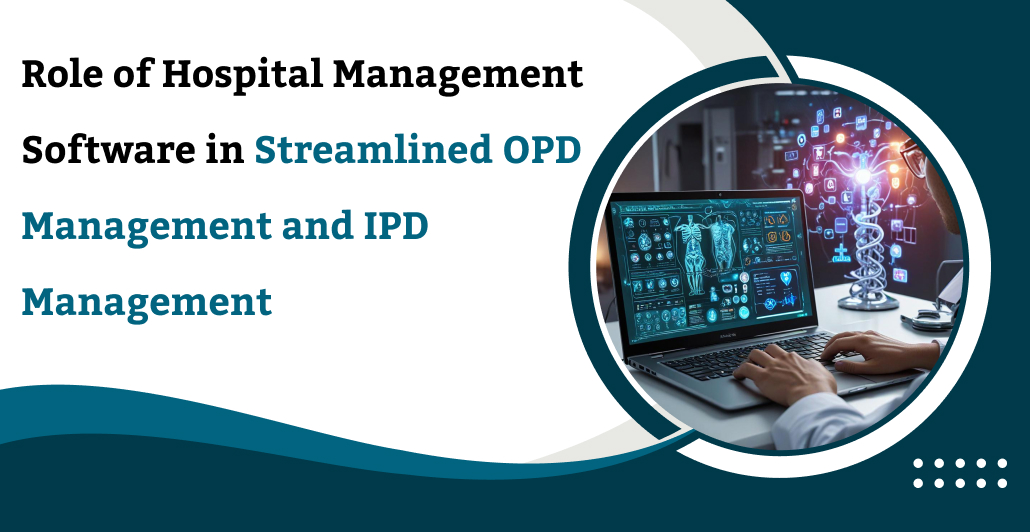 Role of Hospital Management Software in Streamlined OPD Management and IPD Management